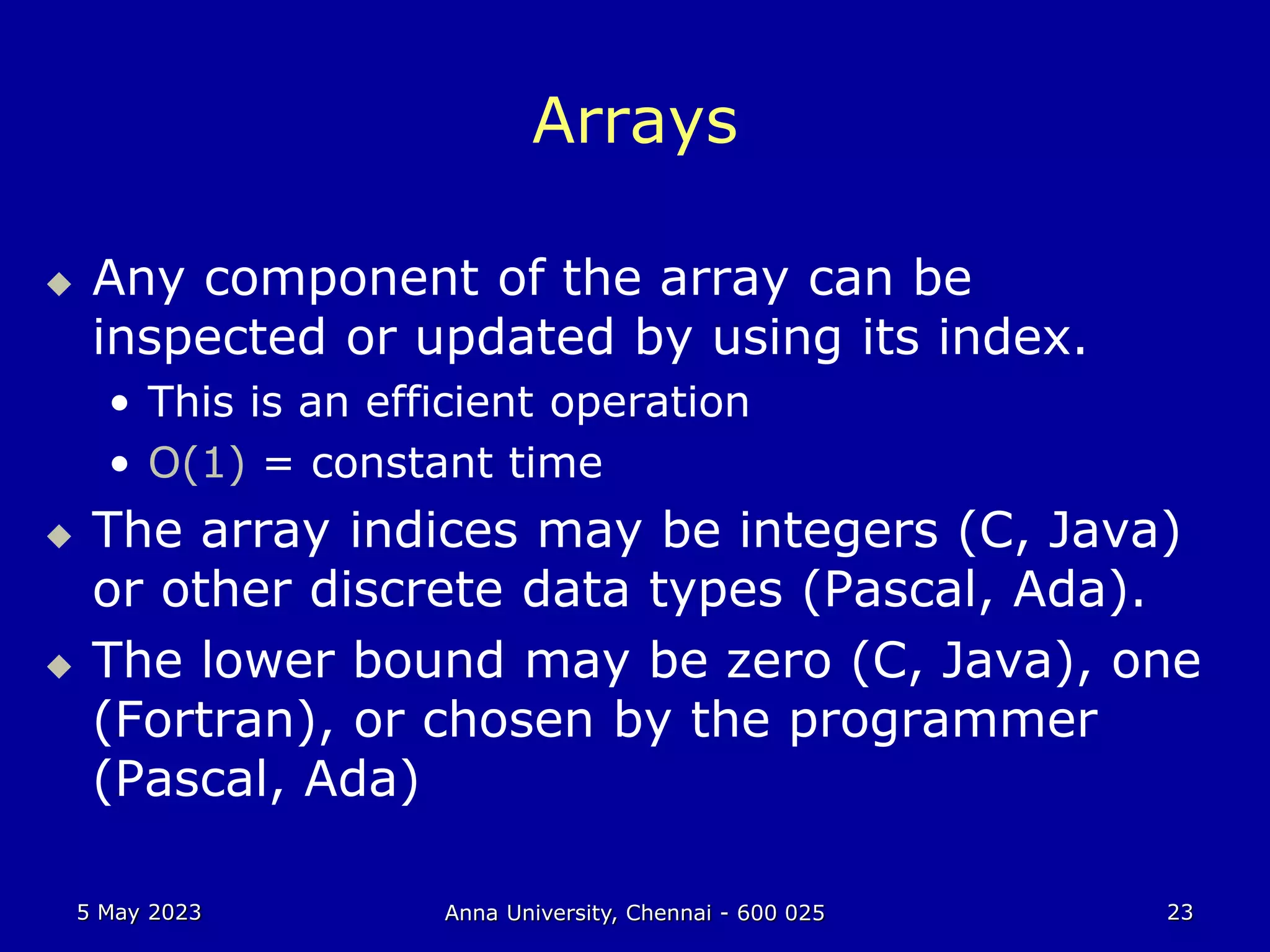 Arrays

◆ Any component of the array can be inspected or updated by using its index.
• This is an efficient operation
• $O(1)$ = constant time

◆ The array indices may be integers (C, Java) or other discrete data types (Pascal, Ada).

◆ The lower bound may be zero (C, Java), one (Fortran), or chosen by the programmer (Pascal, Ada)

5 May 2023

Anna University, Chennai - 600 025

23